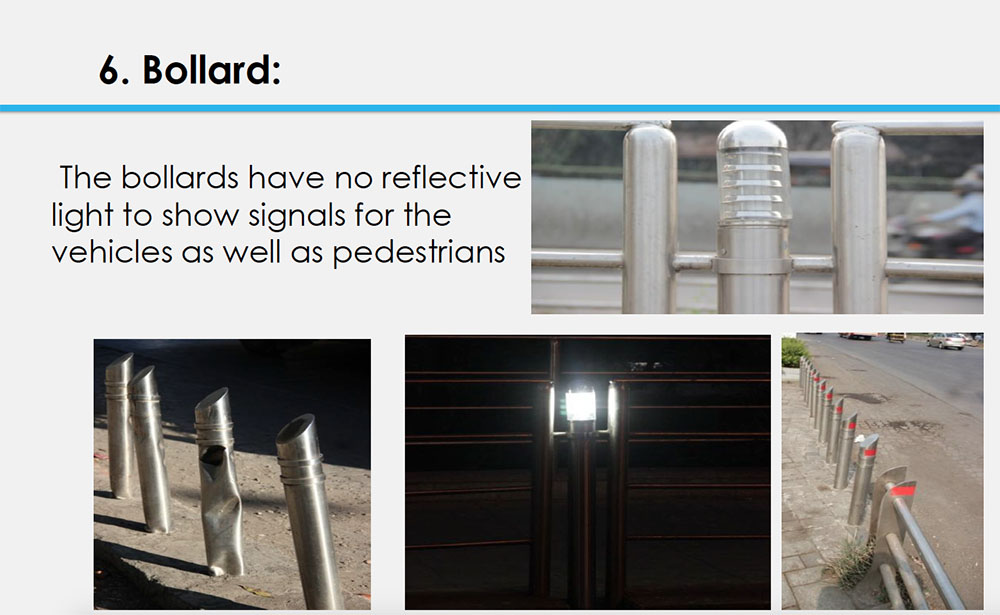 6. Bollard:

The bollards have no reflective light to show signals for the vehicles as well as pedestrians